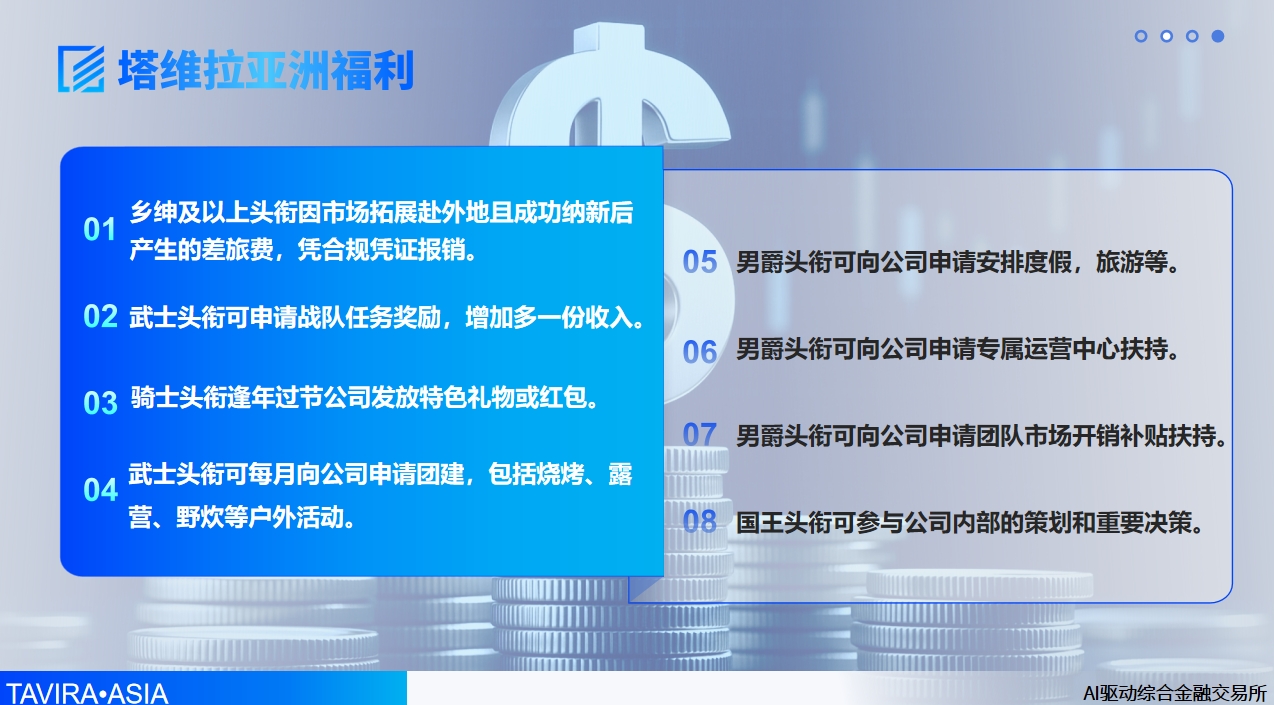 塔维拉亚洲福利

01 乡绅及以上头衔因市场拓展赴外地且成功纳新后产生的差旅费，凭合规凭证报销。

02 武士头衔可申请战队任务奖励，增加多一份收入。

03 骑士头衔逢年过节公司发放特色礼物或红包。

04 武士头衔可每月向公司申请团建，包括烧烤、露营、野炊等户外活动。

05 男爵头衔可向公司申请安排度假，旅游等。

06 男爵头衔可向公司申请专属运营中心扶持。

07 男爵头衔可向公司申请团队市场开销补贴扶持。

08 国王头衔可参与公司内部的策划和重要决策。

TAVIRA•ASIA

AI驱动综合金融交易所